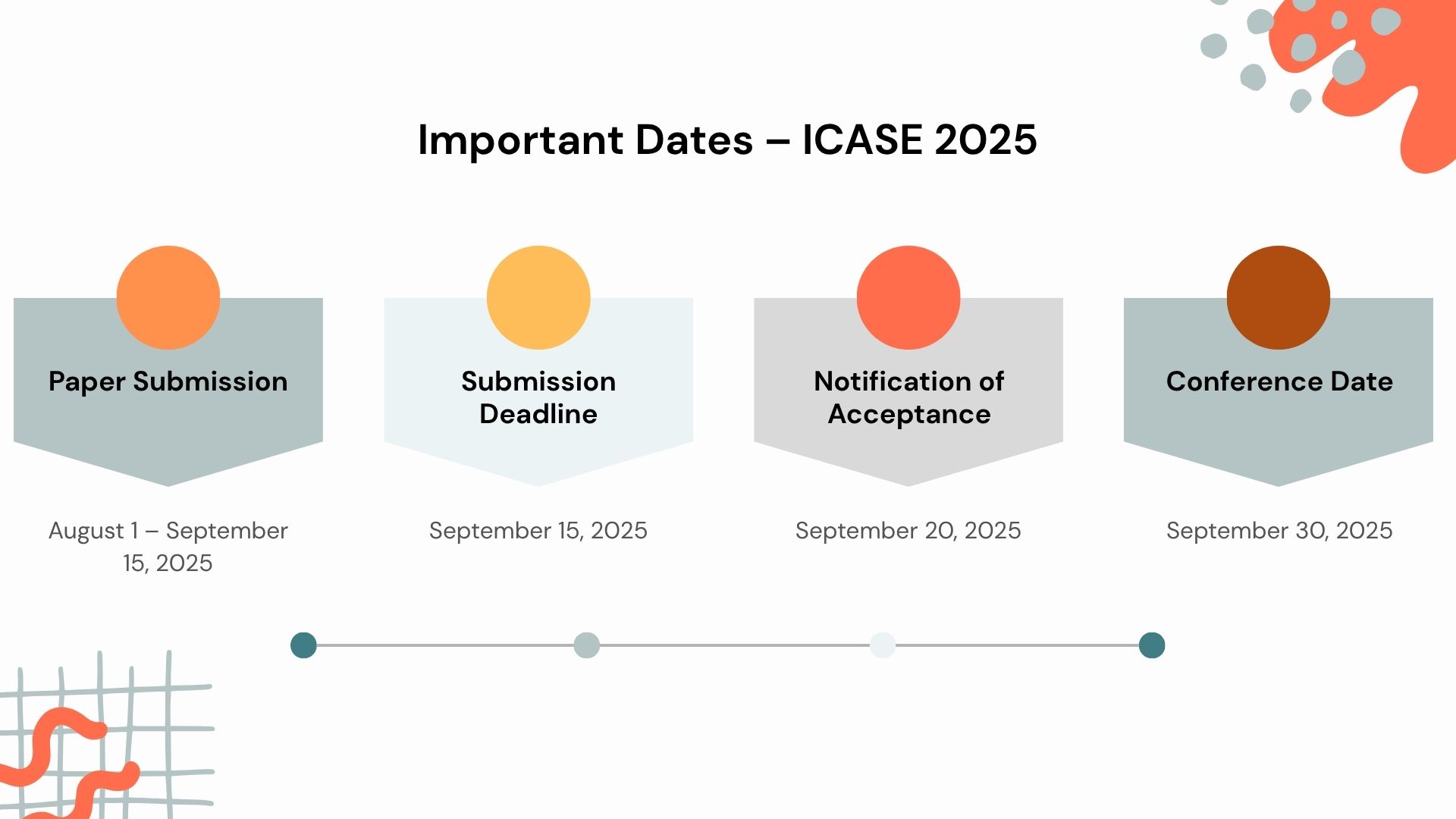 Important Dates – ICASE 2025

Paper Submission

August 1 – September 15, 2025

Submission Deadline

September 15, 2025

Notification of Acceptance

September 20, 2025

Conference Date

September 30, 2025